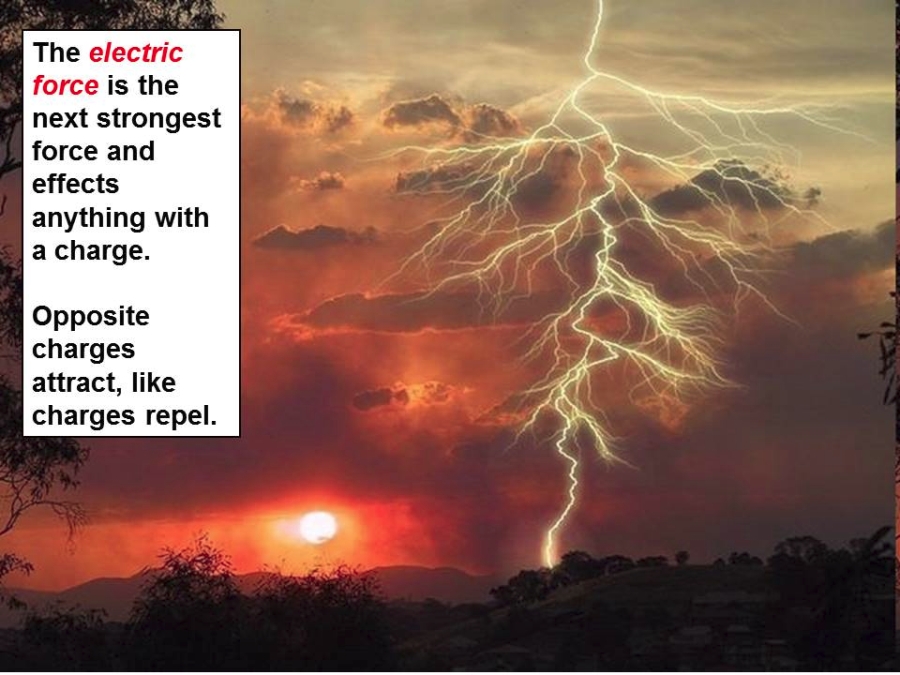 The electric force is the next strongest force and effects anything with a charge.

Opposite charges attract, like charges repel.